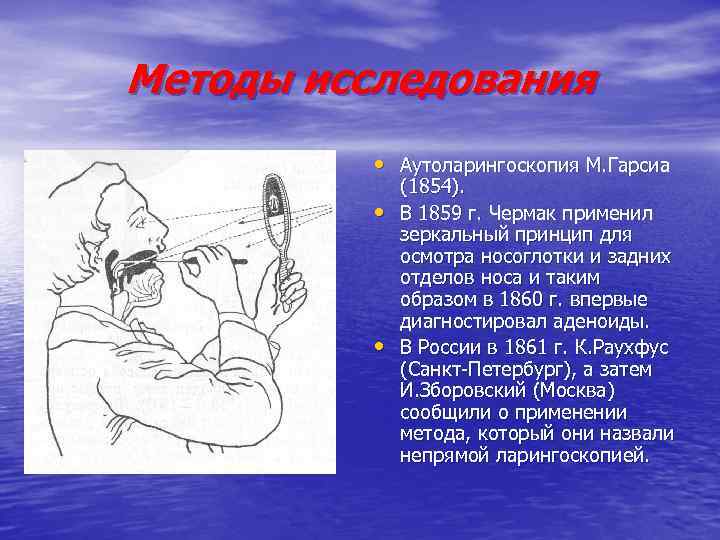 Методы исследования

• Аутоларингоскопия М.Гарсиа (1854).

• В 1859 г. Чермак применил зеркальный принцип для осмотра носоглотки и задних отделов носа и таким образом в 1860 г. впервые диагностировал аденоиды.

• В России в 1861 г. К.Раухфус (Санкт-Петербург), а затем И.Зборовский (Москва) сообщили о применении метода, который они назвали непрямой ларингоскопией.